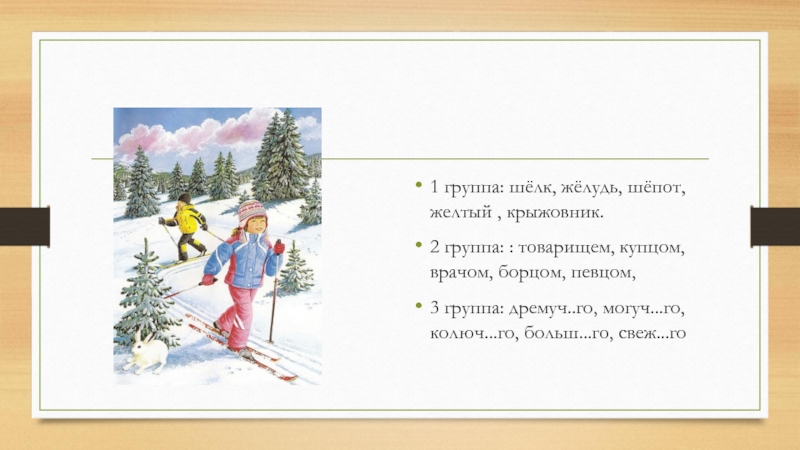 • 1 группа: шёлк, жёлудь, шёпот, желтый , крыжовник.

• 2 группа: : товарищем, купцом, врачом, борцом, певцом,

• 3 группа: дремуч..го, могуч...го, колюч...го, больш...го, свеж...го